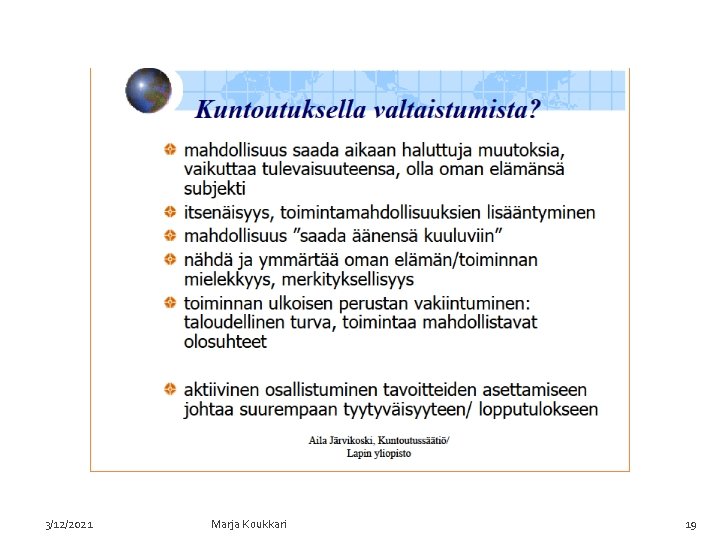 Kuntoutuksella valtaistumista?

mahdollisuus saada aikaan haluttuja muutoksia, vaikuttaa tulevaisuuteensa, olla oman elämänsä subjekti

itsenäisyys, toimintamahdollisuuksien lisääntyminen

mahdollisuus ”saada äänensä kuuluviin”

nähdä ja ymmärtää oman elämän/toiminnan mielekkyys, merkityksellisyys

toiminnan ulkoisen perustan vakiintuminen: taloudellinen turva, toimintaa mahdollistavat olosuhteet

aktiivinen osallistuminen tavoitteiden asettamiseen johtaa suurempaan tyytyväisyyteen/ lopputulokseen

Aila Järvikoski, Kuntoutussäätiö/ Lapin yliopisto

3/12/2021

Marja Koukkari

19